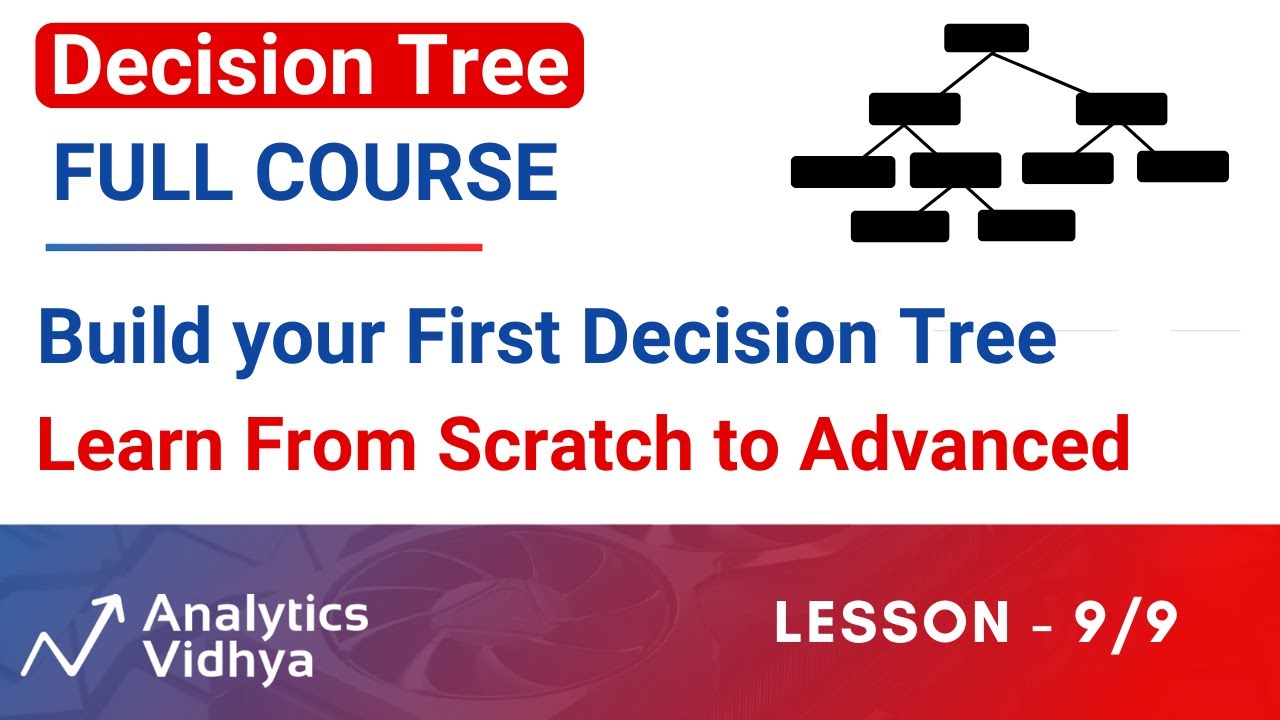 Decision Tree
FULL COURSE

Build your First Decision Tree
Learn From Scratch to Advanced

Analytics Vidhya

LESSON - 9/9